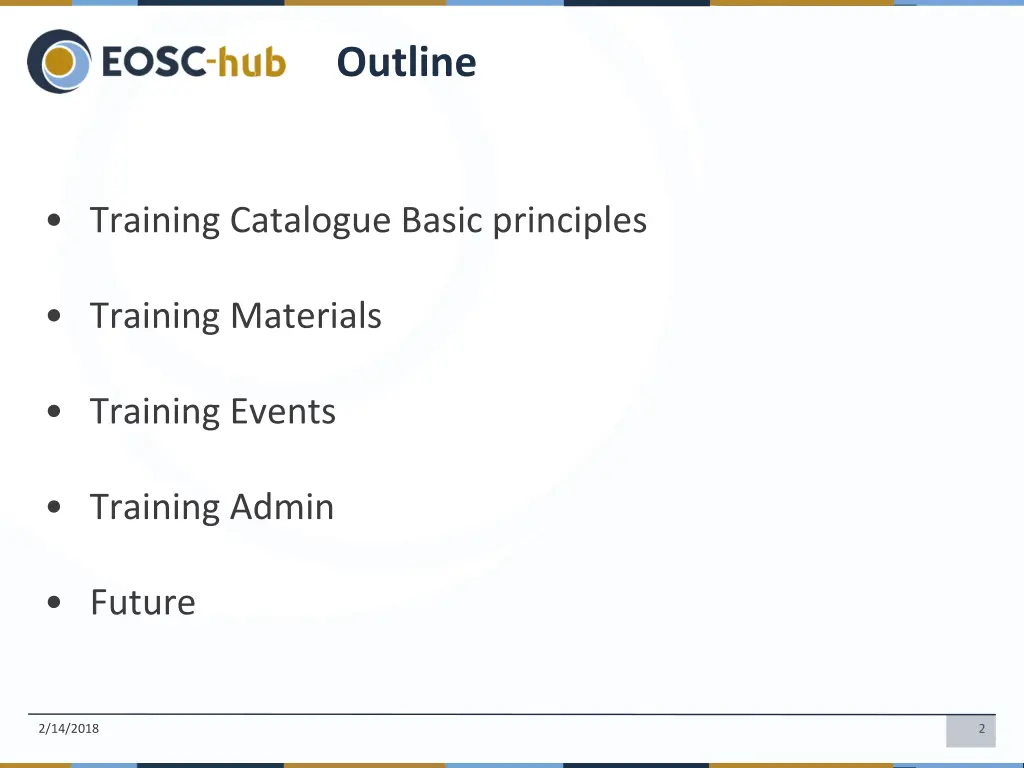 EOSC-hub Outline

• Training Catalogue Basic principles

• Training Materials

• Training Events

• Training Admin

• Future

2/14/2018

2